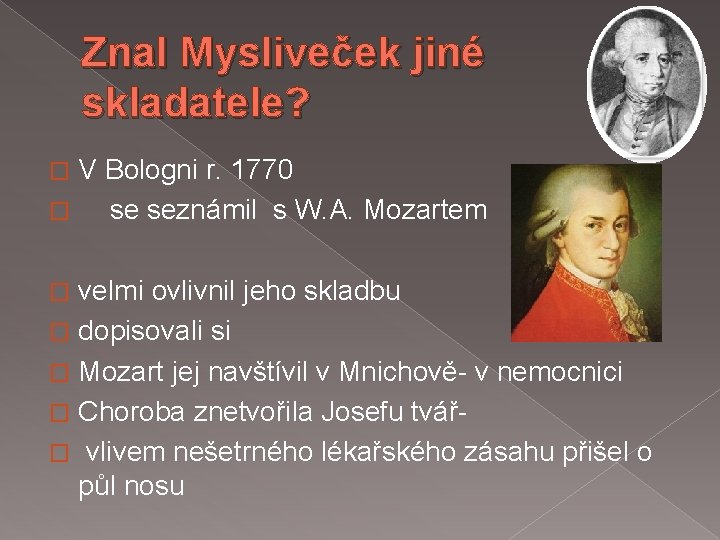 Znal Mysliveček jiné skladatele?

V Bologni r. 1770
se seznámil s W.A. Mozartem

velmi ovlivnil jeho skladbu
dopisovali si
Mozart jej navštívil v Mnichově- v nemocnici
Choroba znetvořila Josefu tvář-
vlivem nešetrného lékařského zásahu přišel o půl nosu